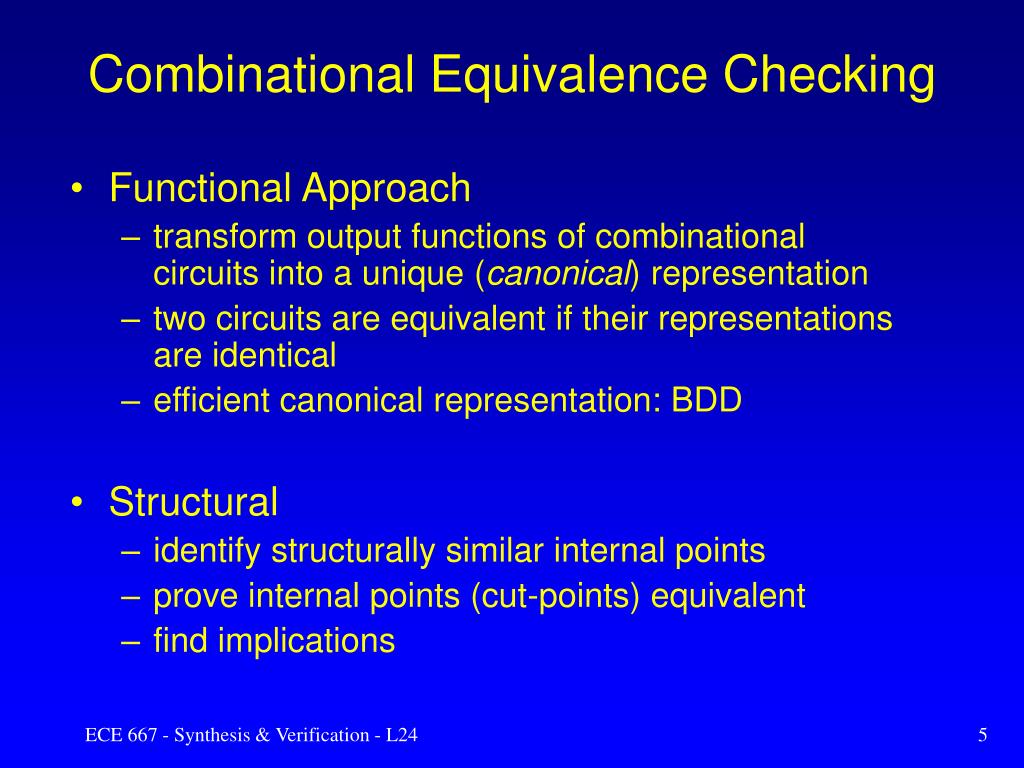 Combinational Equivalence Checking

• Functional Approach
– transform output functions of combinational circuits into a unique (canonical) representation
– two circuits are equivalent if their representations are identical
– efficient canonical representation: BDD

• Structural
– identify structurally similar internal points
– prove internal points (cut-points) equivalent
– find implications

ECE 667 - Synthesis & Verification - L24

5